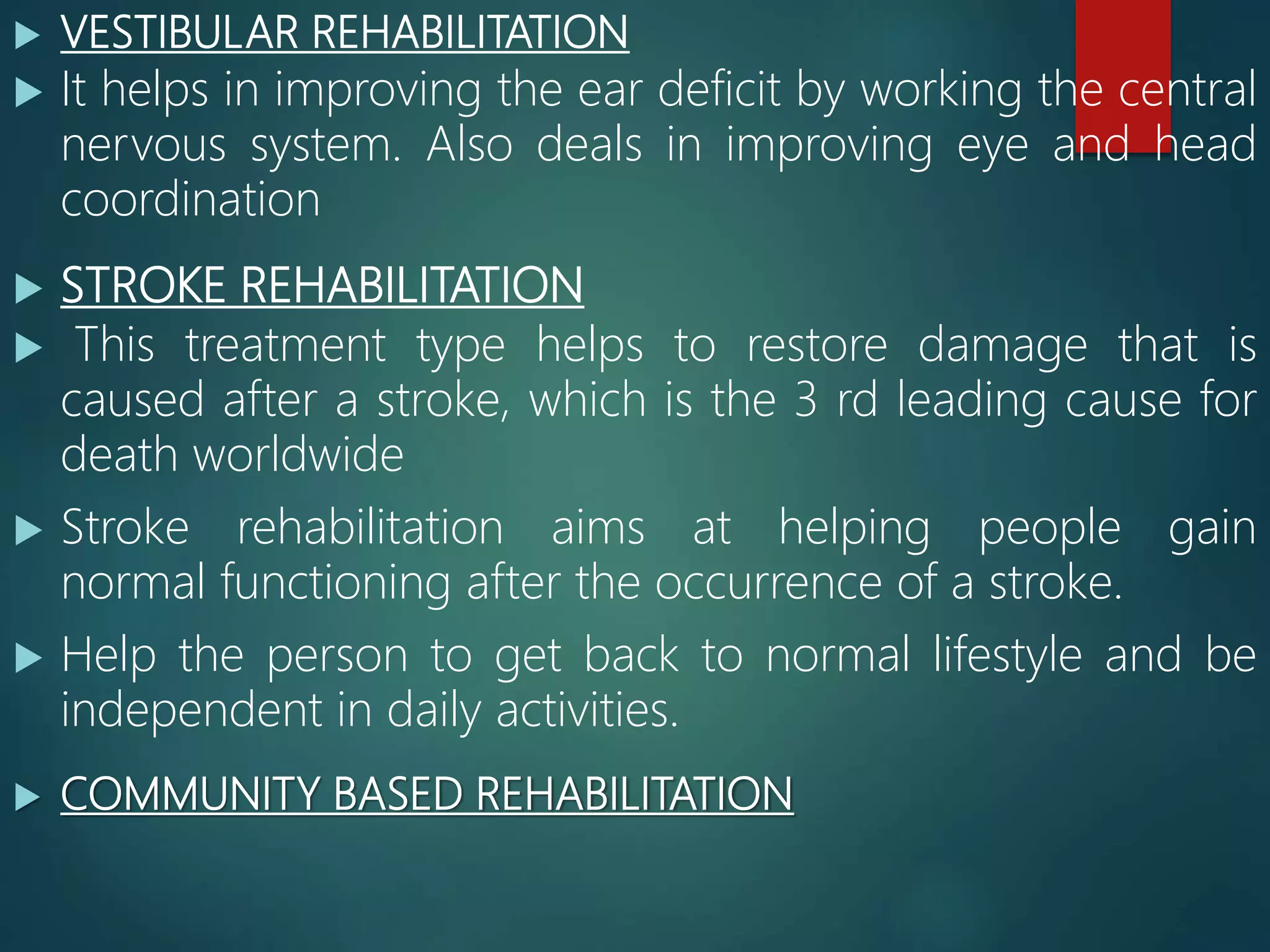 VESTIBULAR REHABILITATION

It helps in improving the ear deficit by working the central nervous system. Also deals in improving eye and head coordination

STROKE REHABILITATION

This treatment type helps to restore damage that is caused after a stroke, which is the 3 rd leading cause for death worldwide

Stroke rehabilitation aims at helping people gain normal functioning after the occurrence of a stroke.

Help the person to get back to normal lifestyle and be independent in daily activities.

COMMUNITY BASED REHABILITATION